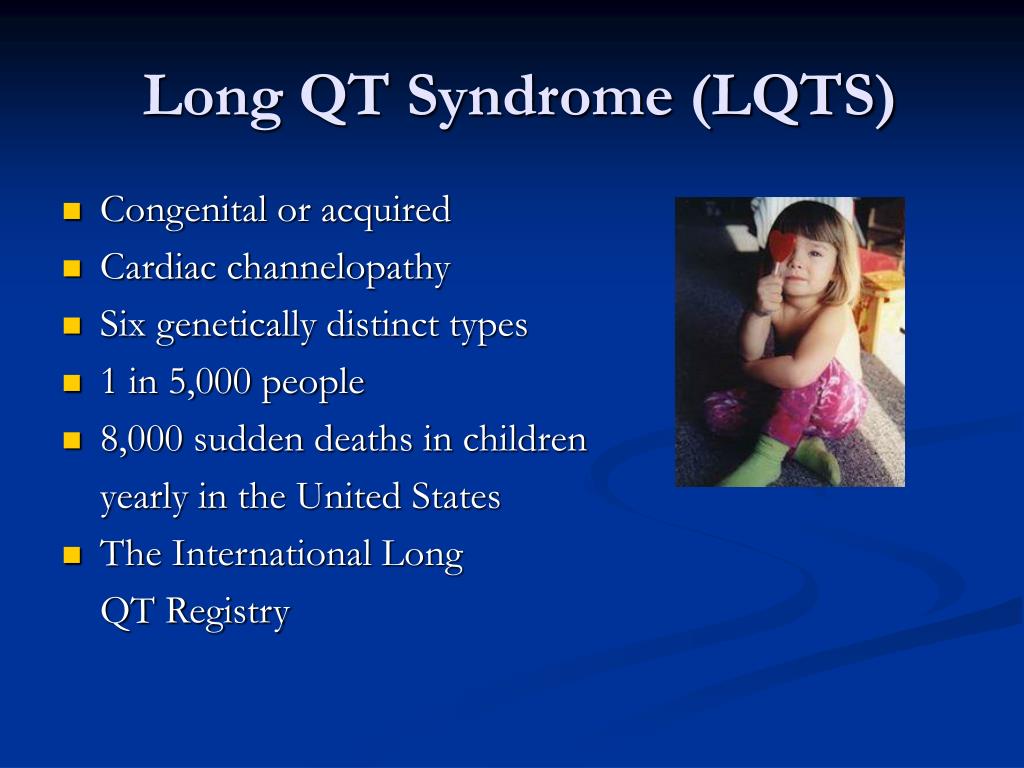 Long QT Syndrome (LQTS)

- Congenital or acquired
- Cardiac channelopathy
- Six genetically distinct types
- 1 in 5,000 people
- 8,000 sudden deaths in children yearly in the United States
- The International Long QT Registry